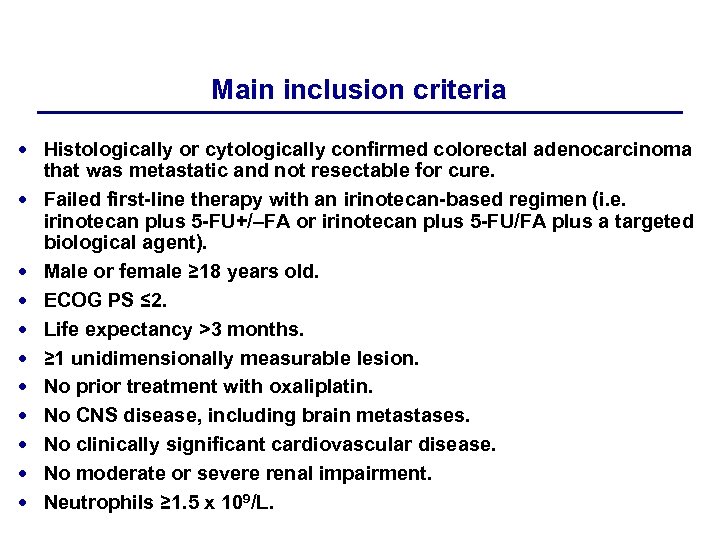 Main inclusion criteria

• Histologically or cytologically confirmed colorectal adenocarcinoma that was metastatic and not resectable for cure.
• Failed first-line therapy with an irinotecan-based regimen (i.e. irinotecan plus 5-FU+/–FA or irinotecan plus 5-FU/FA plus a targeted biological agent).
• Male or female ≥18 years old.
• ECOG PS ≤2.
• Life expectancy >3 months.
• ≥1 unidimensionally measurable lesion.
• No prior treatment with oxaliplatin.
• No CNS disease, including brain metastases.
• No clinically significant cardiovascular disease.
• No moderate or severe renal impairment.
• Neutrophils ≥1.5 x $10^9$/L.